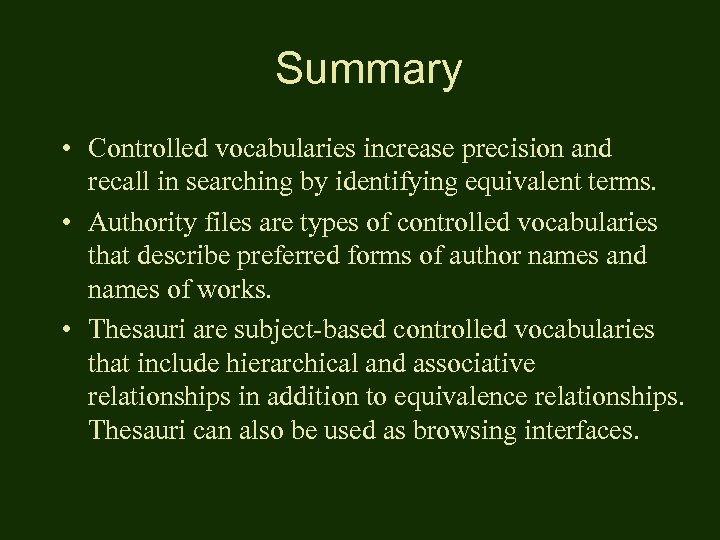 Summary

• Controlled vocabularies increase precision and recall in searching by identifying equivalent terms.

• Authority files are types of controlled vocabularies that describe preferred forms of author names and names of works.

• Thesauri are subject-based controlled vocabularies that include hierarchical and associative relationships in addition to equivalence relationships. Thesauri can also be used as browsing interfaces.